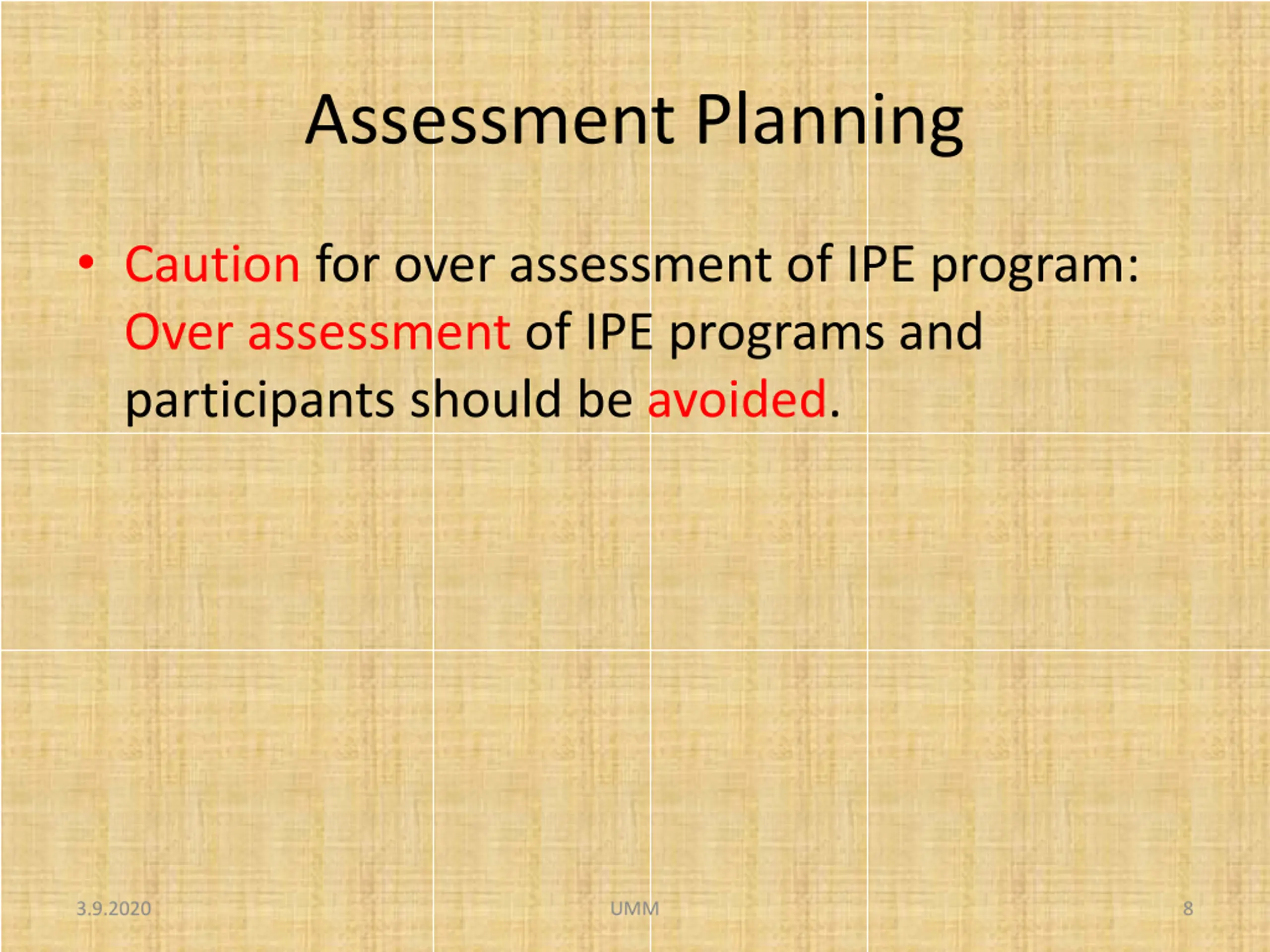 Assessment Planning

• Caution for over assessment of IPE program: Over assessment of IPE programs and participants should be avoided.

3.9.2020

UMM

8